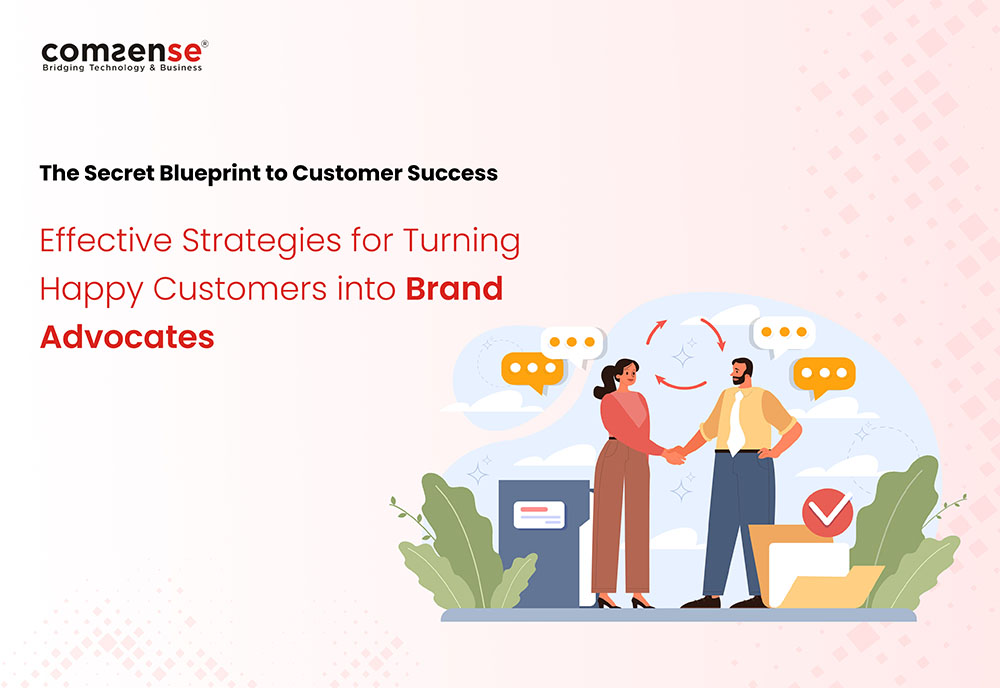 comsense®
Bridging Technology & Business

The Secret Blueprint to Customer Success

Effective Strategies for Turning Happy Customers into Brand Advocates